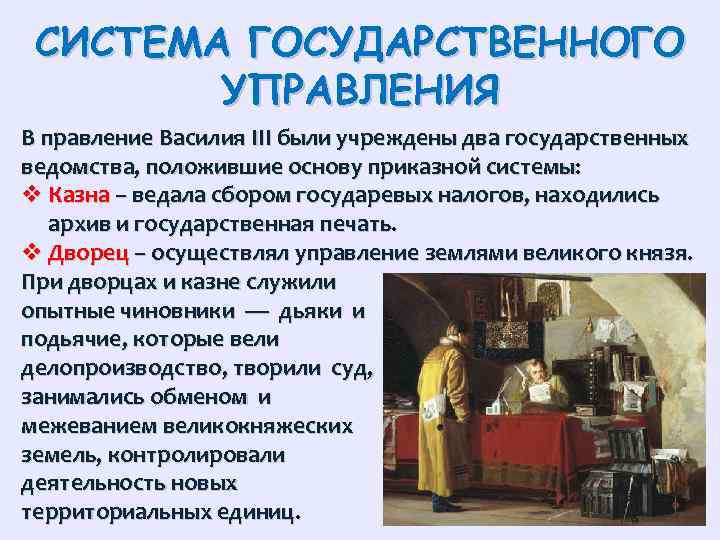 СИСТЕМА ГОСУДАРСТВЕННОГО УПРАВЛЕНИЯ

В правление Василия III были учреждены два государственных ведомства, положившие основу приказной системы:

❖ Казна – ведала сбором государевых налогов, находились архив и государственная печать.

❖ Дворец – осуществлял управление землями великого князя.

При дворцах и казне служили опытные чиновники — дьяки и подьячие, которые вели делопроизводство, творили суд, занимались обменом и межеванием великокняжеских земель, контролировали деятельность новых территориальных единиц.